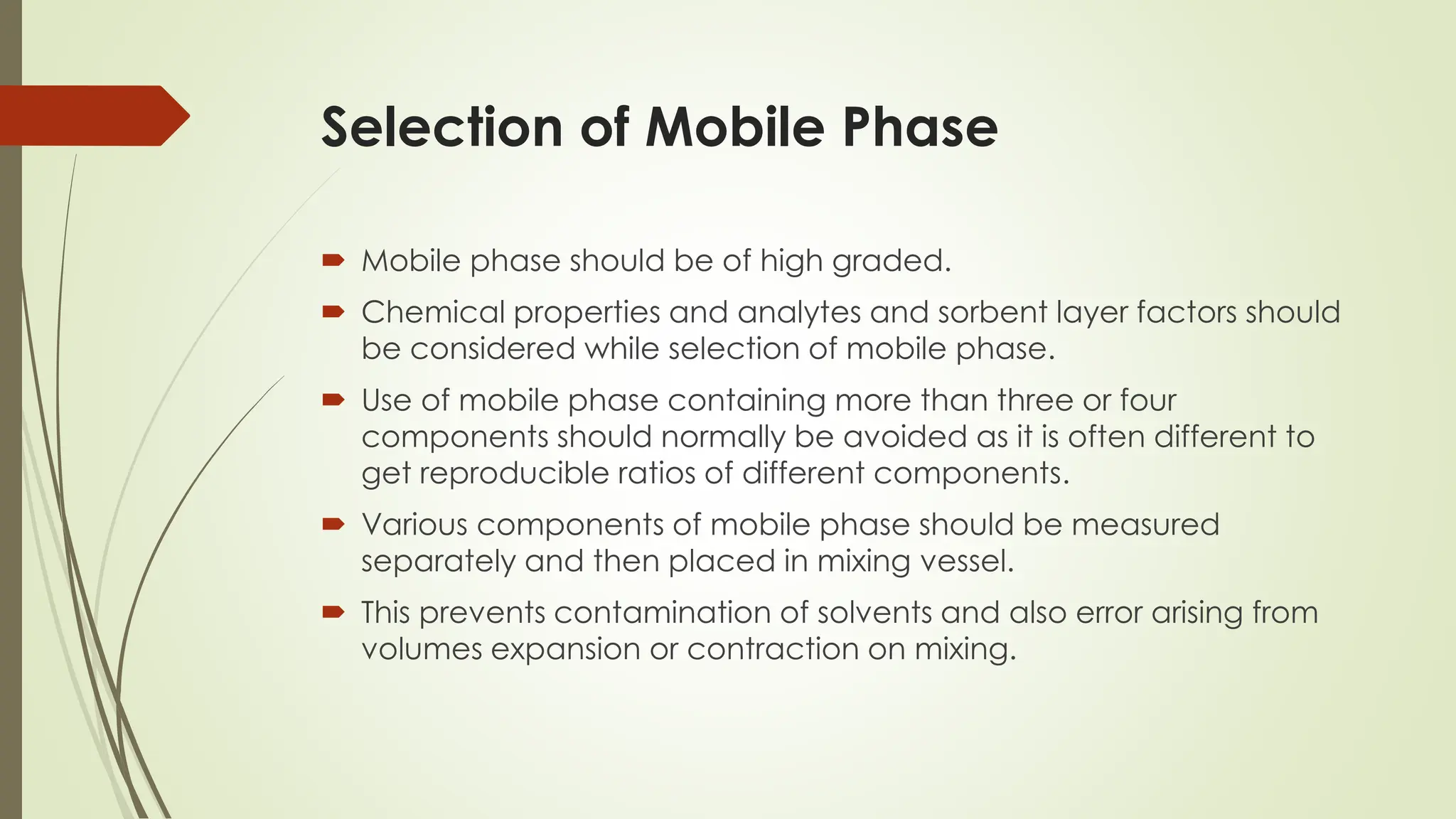 Selection of Mobile Phase

Mobile phase should be of high graded.

Chemical properties and analytes and sorbent layer factors should be considered while selection of mobile phase.

Use of mobile phase containing more than three or four components should normally be avoided as it is often different to get reproducible ratios of different components.

Various components of mobile phase should be measured separately and then placed in mixing vessel.

This prevents contamination of solvents and also error arising from volumes expansion or contraction on mixing.